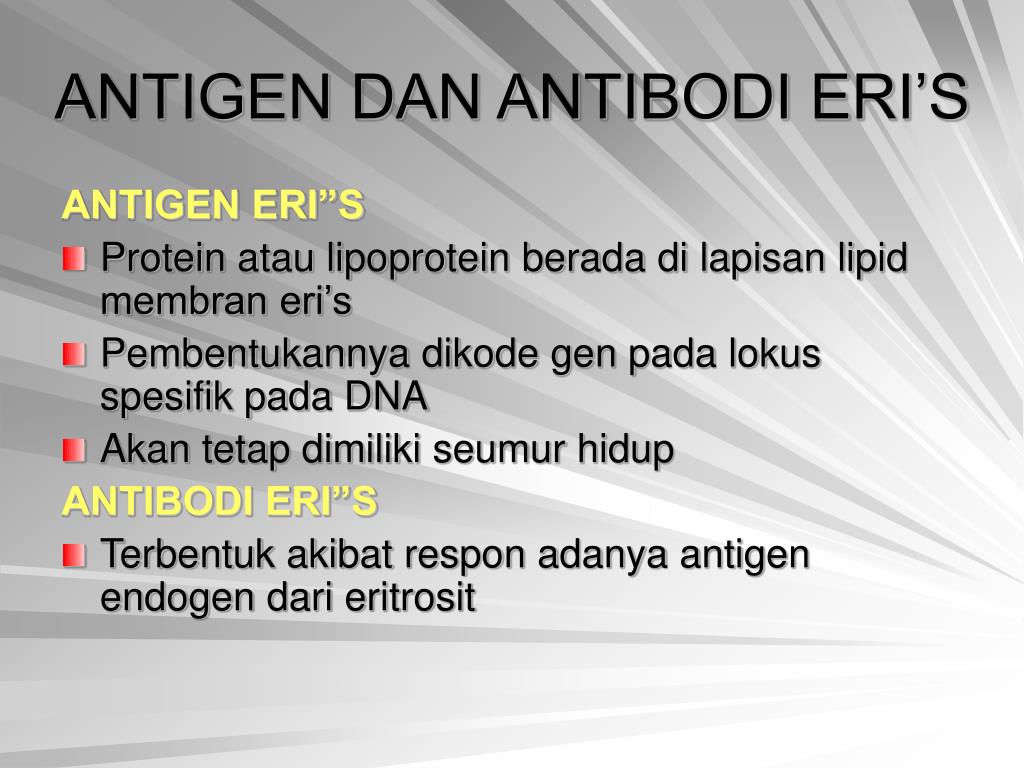 ANTIGEN DAN ANTIBODI ERI’S

ANTIGEN ERI”S

Protein atau lipoprotein berada di lapisan lipid membran eri’s

Pembentukannya dikode gen pada lokus spesifik pada DNA

Akan tetap dimiliki seumur hidup

ANTIBODI ERI”S

Terbentuk akibat respon adanya antigen endogen dari eritrosit